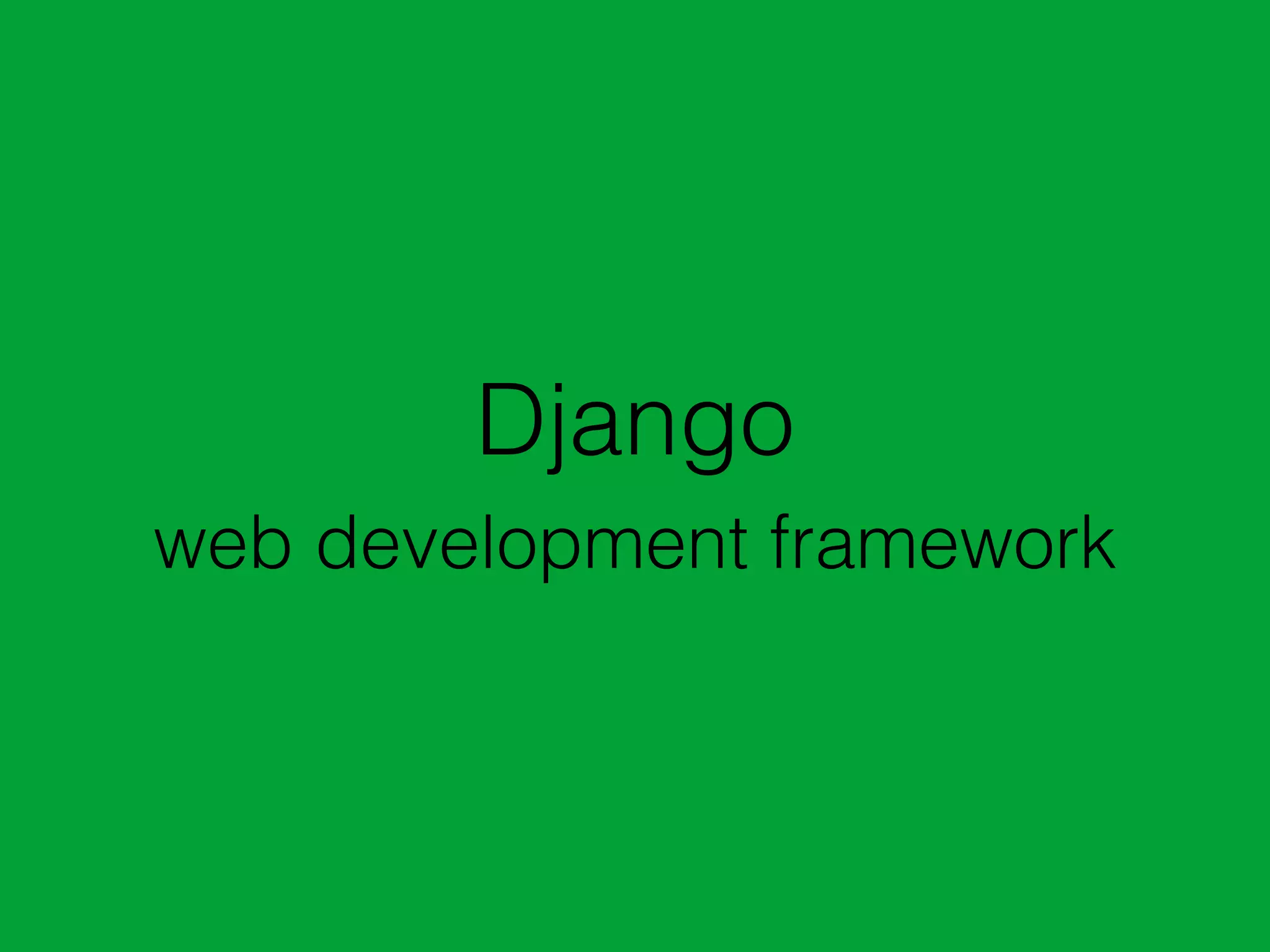 Django
web development framework